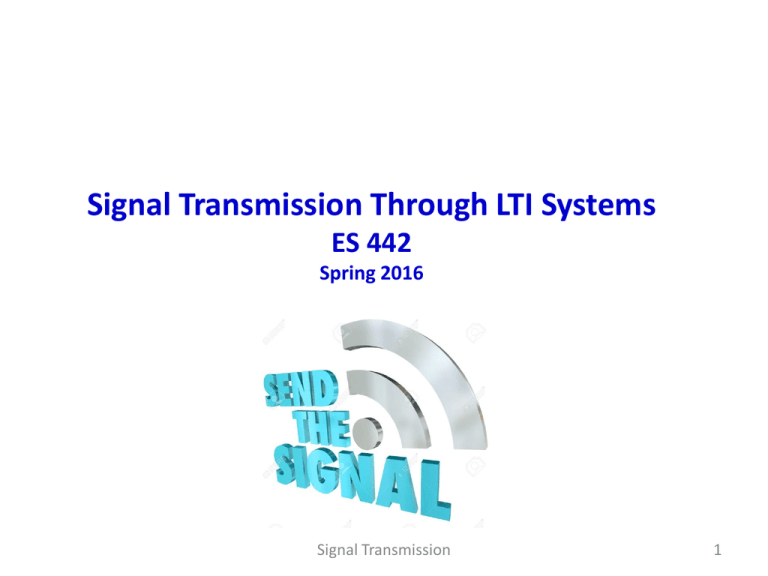 Signal Transmission Through LTI Systems
ES 442
Spring 2016

SEND
THE
SIGNAL

Signal Transmission

1